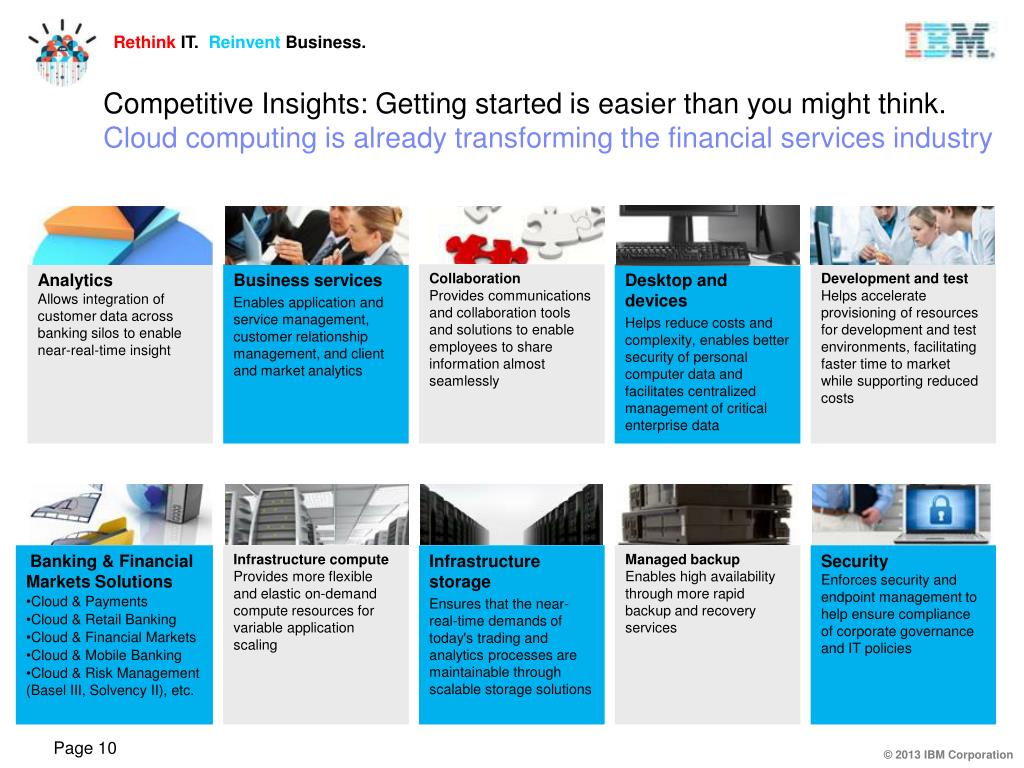 Rethink IT. Reinvent Business.

IBM

Competitive Insights: Getting started is easier than you might think.
Cloud computing is already transforming the financial services industry

Analytics
Allows integration of customer data across banking silos to enable near-real-time insight

Business services
Enables application and service management, customer relationship management, and client and market analytics

Collaboration
Provides communications and collaboration tools and solutions to enable employees to share information almost seamlessly

Desktop and devices
Helps reduce costs and complexity, enables better security of personal computer data and facilitates centralized management of critical enterprise data

Development and test
Helps accelerate provisioning of resources for development and test environments, facilitating faster time to market while supporting reduced costs

Banking & Financial Markets Solutions
•Cloud & Payments
•Cloud & Retail Banking
•Cloud & Financial Markets
•Cloud & Mobile Banking
•Cloud & Risk Management (Basel III, Solvency II), etc.

Infrastructure compute
Provides more flexible and elastic on-demand compute resources for variable application scaling

Infrastructure storage
Ensures that the near-real-time demands of today's trading and analytics processes are maintainable through scalable storage solutions

Managed backup
Enables high availability through more rapid backup and recovery services

Security
Enforces security and endpoint management to help ensure compliance of corporate governance and IT policies

Page 10

© 2013 IBM Corporation